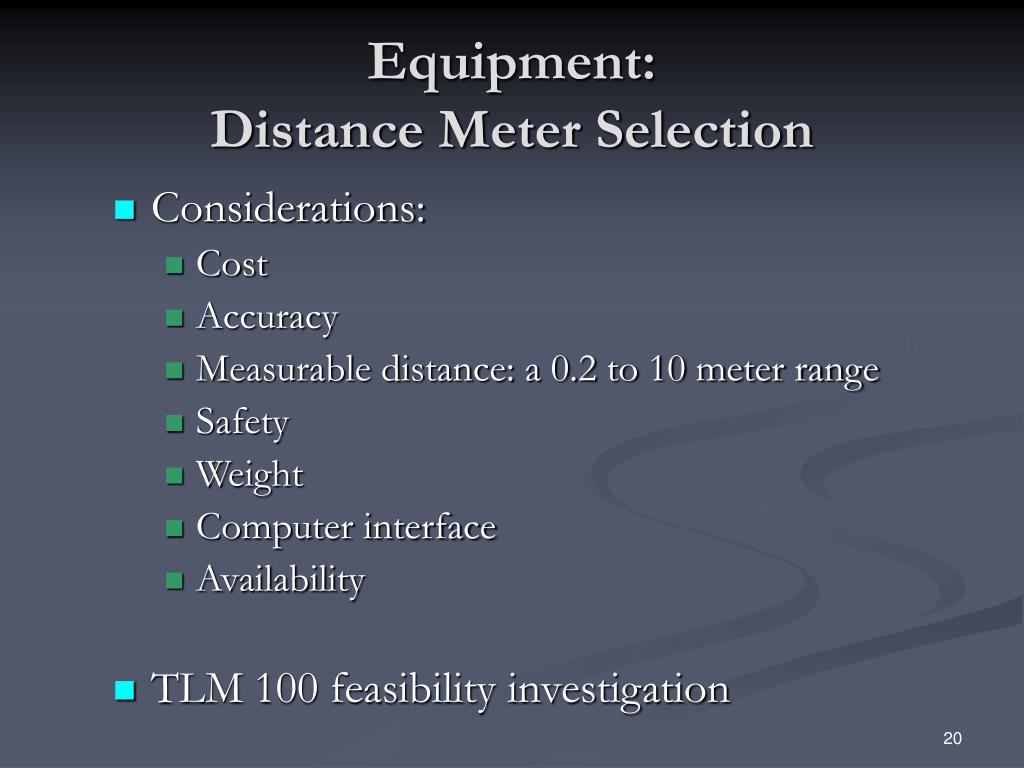 Equipment:
Distance Meter Selection

Considerations:
Cost
Accuracy
Measurable distance: a 0.2 to 10 meter range
Safety
Weight
Computer interface
Availability

TLM 100 feasibility investigation

20